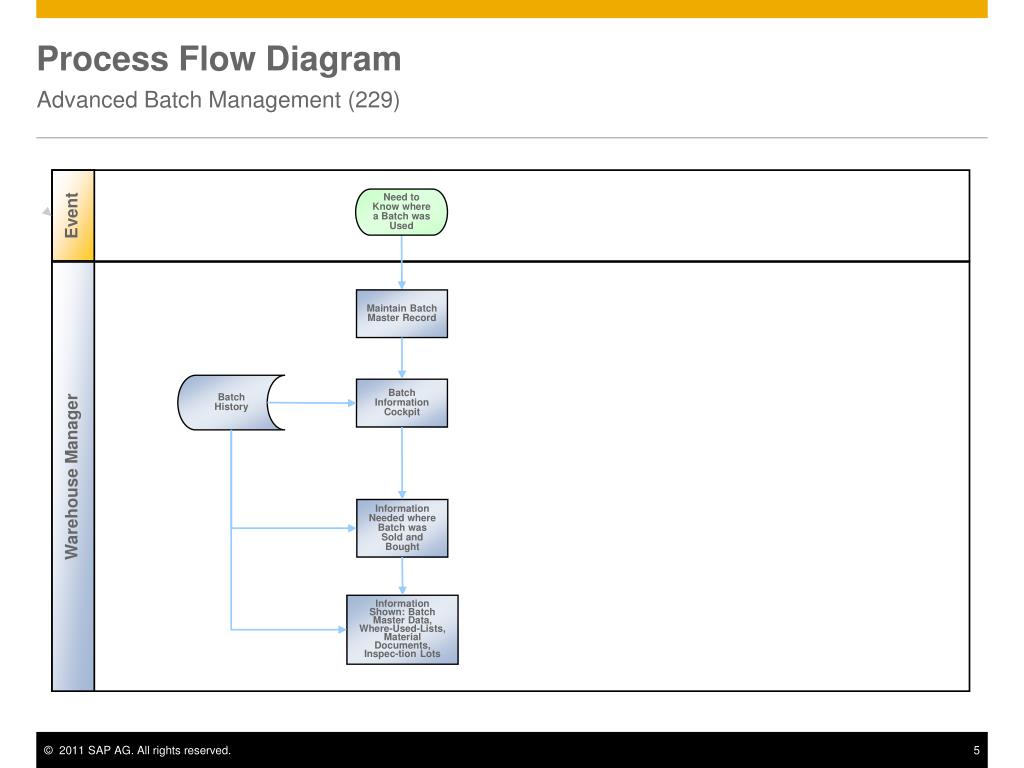 Process Flow Diagram
Advanced Batch Management (229)

Event

Need to Know where a Batch was Used

Warehouse Manager

Maintain Batch Master Record

Batch History

Batch Information Cockpit

Information Needed where Batch was Sold and Bought

Information Shown: Batch Master Data, Where-Used-Lists, Material Documents, Inspec-tion Lots

© 2011 SAP AG. All rights reserved.
5